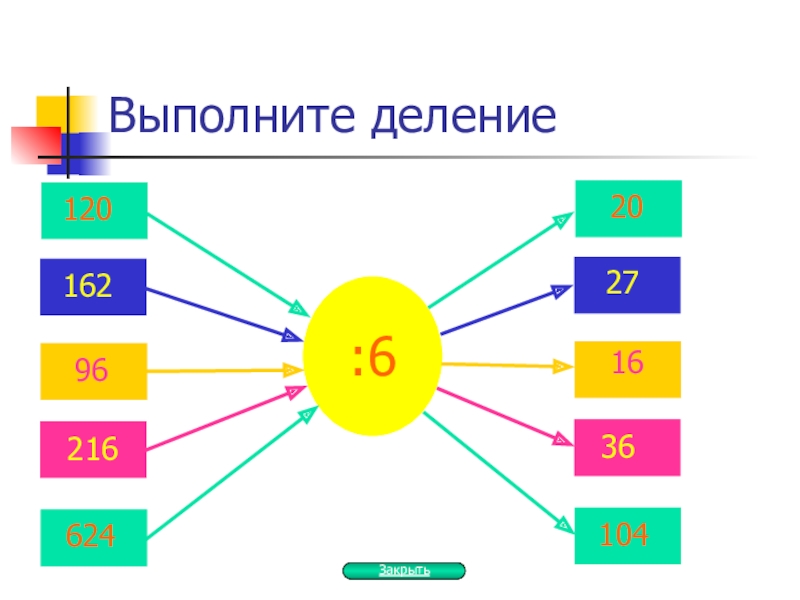 Выполните деление

120

162

96

216

624

:6

20

27

16

36

104

Закрыть